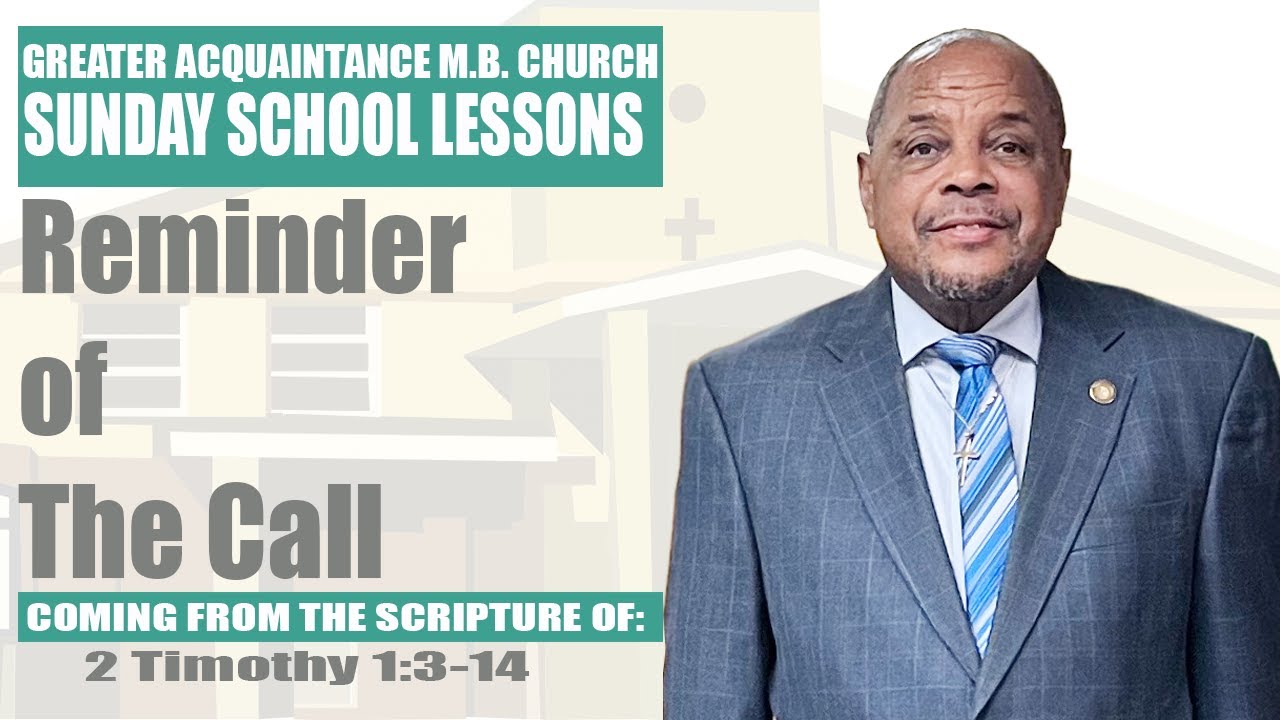 GREATER ACQUAINTANCE M.B. CHURCH
SUNDAY SCHOOL LESSONS

Reminder of The Call

COMING FROM THE SCRIPTURE OF:
2 Timothy 1:3-14